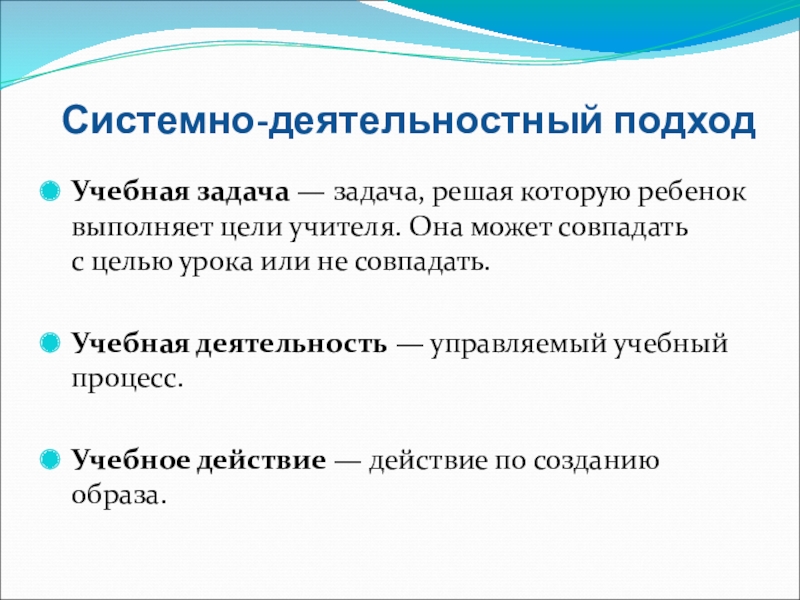 Системно-деятельностный подход

Учебная задача — задача, решая которую ребенок выполняет цели учителя. Она может совпадать с целью урока или не совпадать.

Учебная деятельность — управляемый учебный процесс.

Учебное действие — действие по созданию образа.